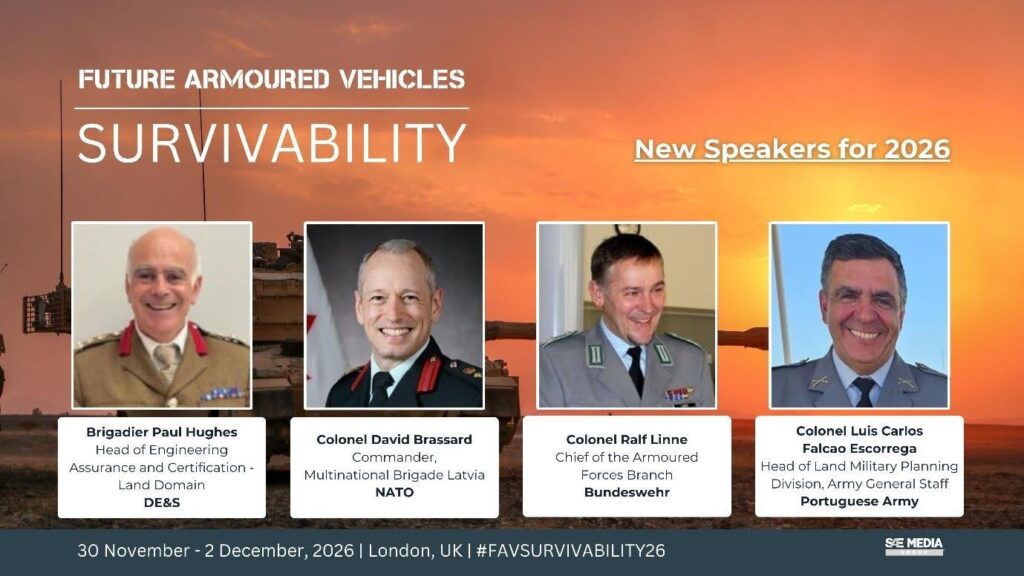 FUTURE ARMOURED VEHICLES
SURVIVABILITY

New Speakers for 2026

Brigadier Paul Hughes
Head of Engineering Assurance and Certification - Land Domain
DE&S

Colonel David Brassard
Commander, Multinational Brigade Latvia
NATO

Colonel Ralf Linne
Chief of the Armoured Forces Branch
Bundeswehr

Colonel Luis Carlos Falcao Escorrega
Head of Land Military Planning Division, Army General Staff
Portuguese Army

30 November - 2 December, 2026 | London, UK | #FAVSURVIVABILITY26

SAE MEDIA GROUP